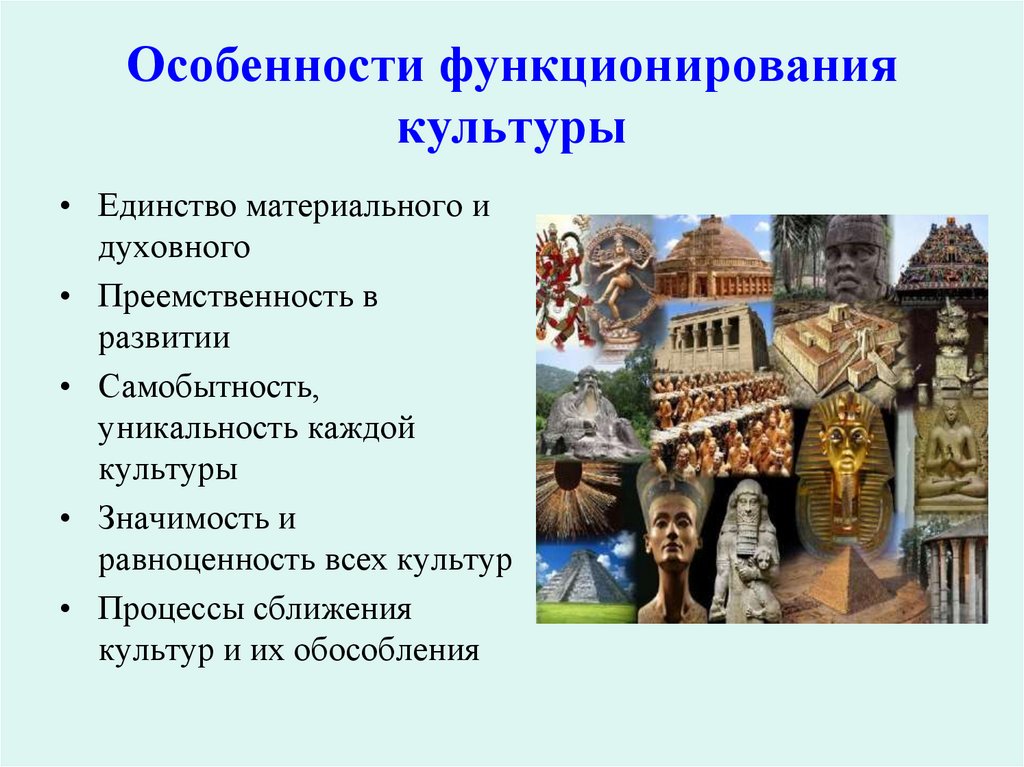 Особенности функционирования культуры

• Единство материального и духовного
• Преемственность в развитии
• Самобытность, уникальность каждой культуры
• Значимость и равноценность всех культур
• Процессы сближения культур и их обособления